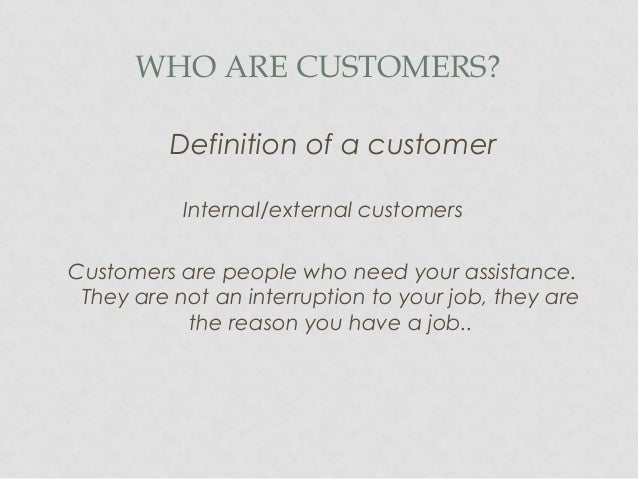 WHO ARE CUSTOMERS?

Definition of a customer

Internal/external customers

Customers are people who need your assistance. They are not an interruption to your job, they are the reason you have a job..